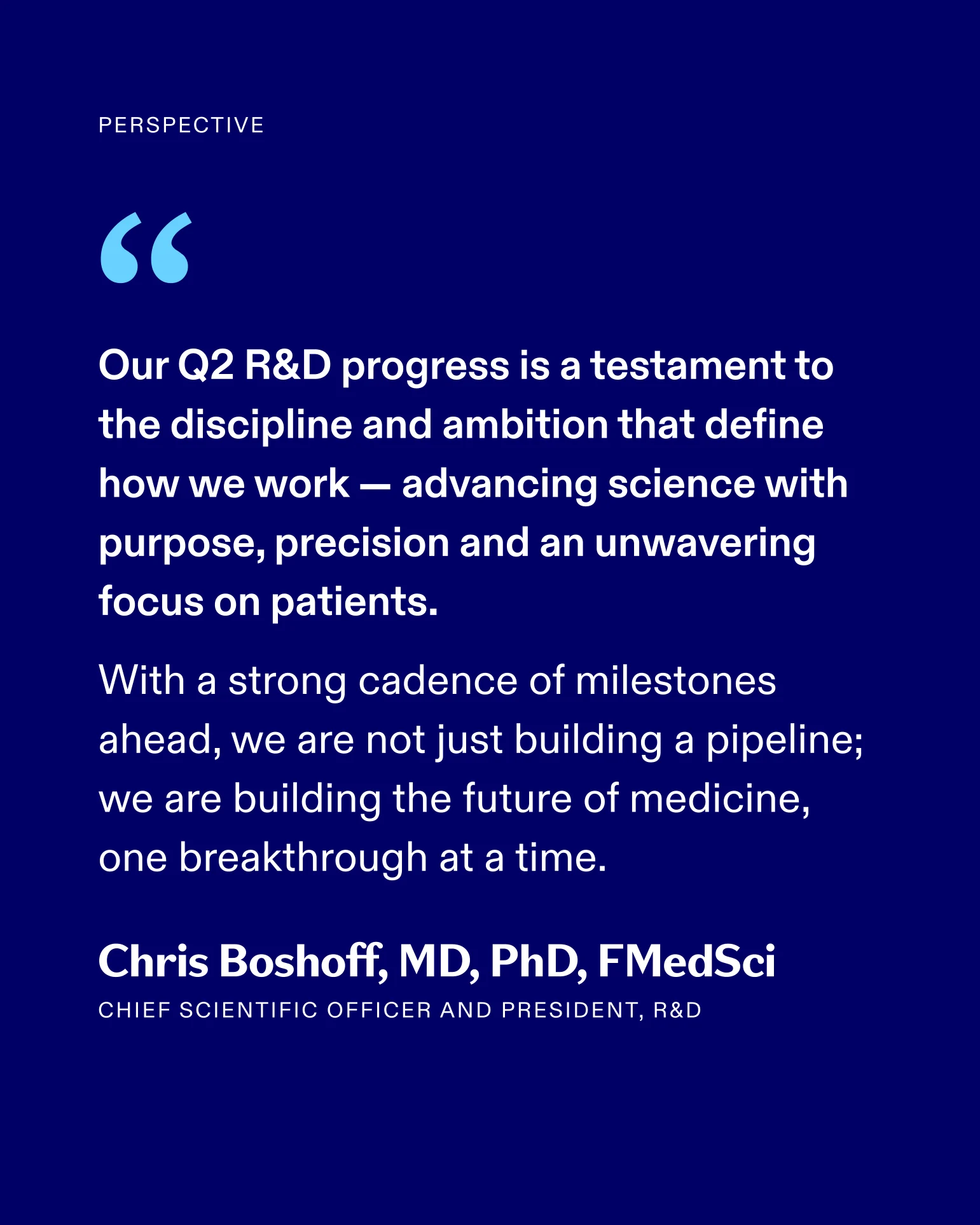 PERSPECTIVE

“

Our Q2 R&D progress is a testament to the discipline and ambition that define how we work — advancing science with purpose, precision and an unwavering focus on patients.

With a strong cadence of milestones ahead, we are not just building a pipeline; we are building the future of medicine, one breakthrough at a time.

Chris Boshoff, MD, PhD, FMedSci
CHIEF SCIENTIFIC OFFICER AND PRESIDENT, R&D